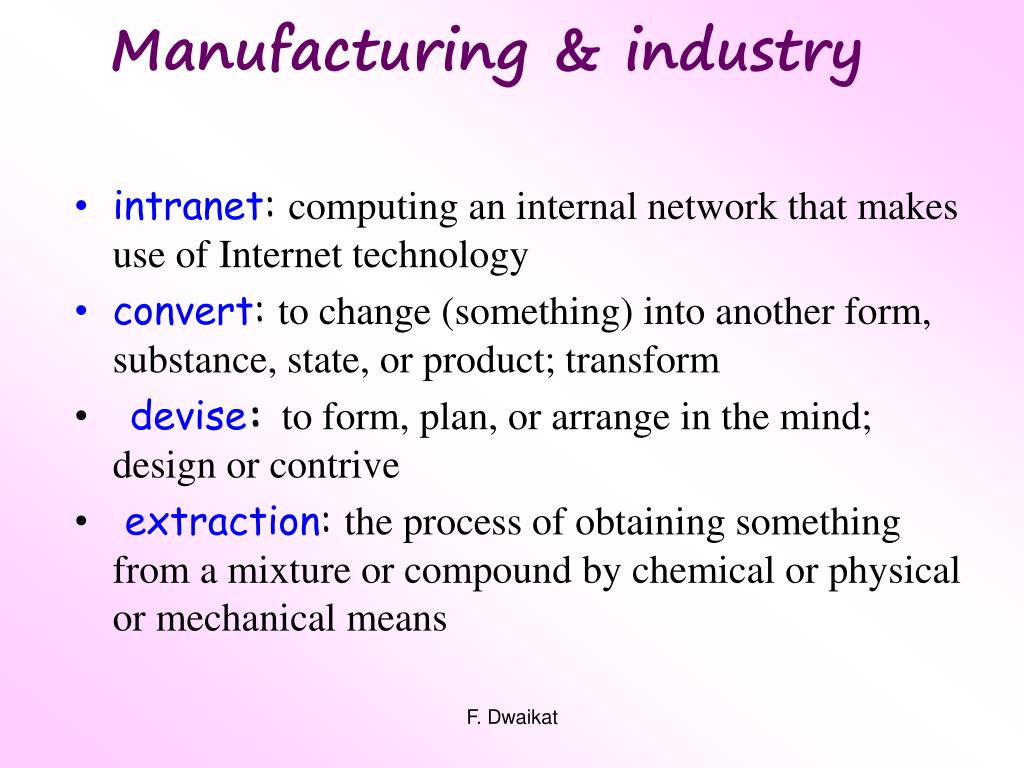 Manufacturing & industry

• intranet: computing an internal network that makes use of Internet technology
• convert: to change (something) into another form, substance, state, or product; transform
• devise: to form, plan, or arrange in the mind; design or contrive
• extraction: the process of obtaining something from a mixture or compound by chemical or physical or mechanical means

F. Dwaikat